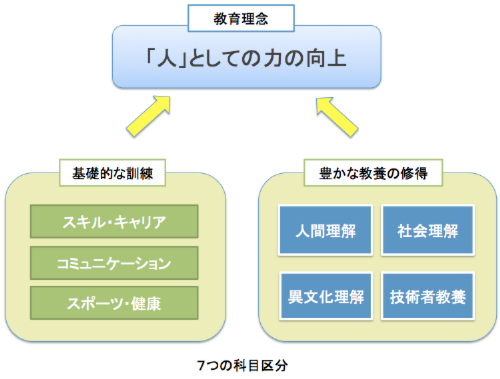 教育理念

「人」としての力の向上

基礎的な訓練

スキル・キャリア

コミュニケーション

スポーツ・健康

豊かな教養の修得

人間理解

社会理解

異文化理解

技術者教養

7つの科目区分